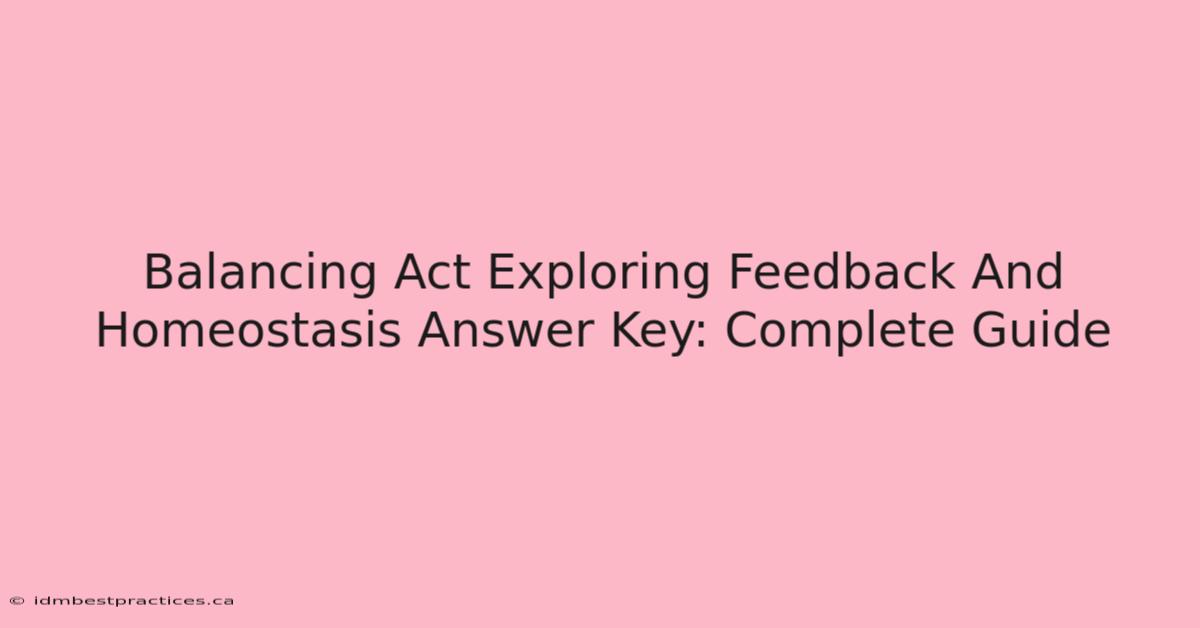 Balancing Act Exploring Feedback And Homeostasis Answer Key: Complete Guide

© idmbestpractices.ca